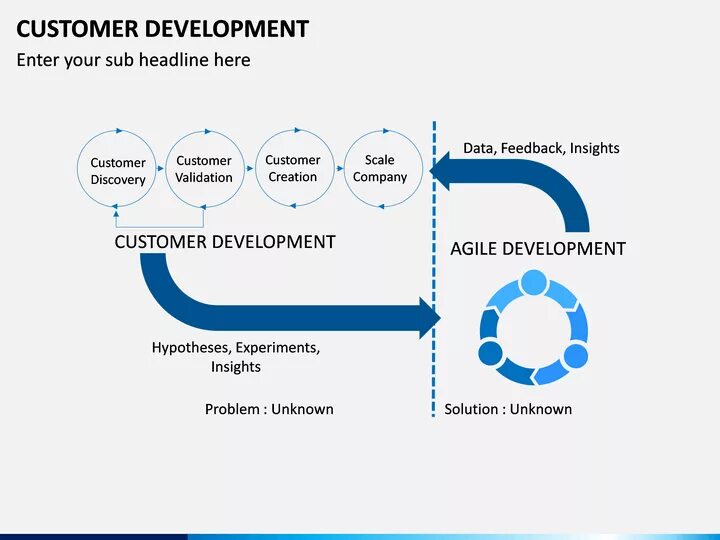 CUSTOMER DEVELOPMENT

Enter your sub headline here

Customer Discovery

Customer Validation

Customer Creation

Scale Company

Data, Feedback, Insights

CUSTOMER DEVELOPMENT

AGILE DEVELOPMENT

Hypotheses, Experiments, Insights

Problem : Unknown

Solution : Unknown